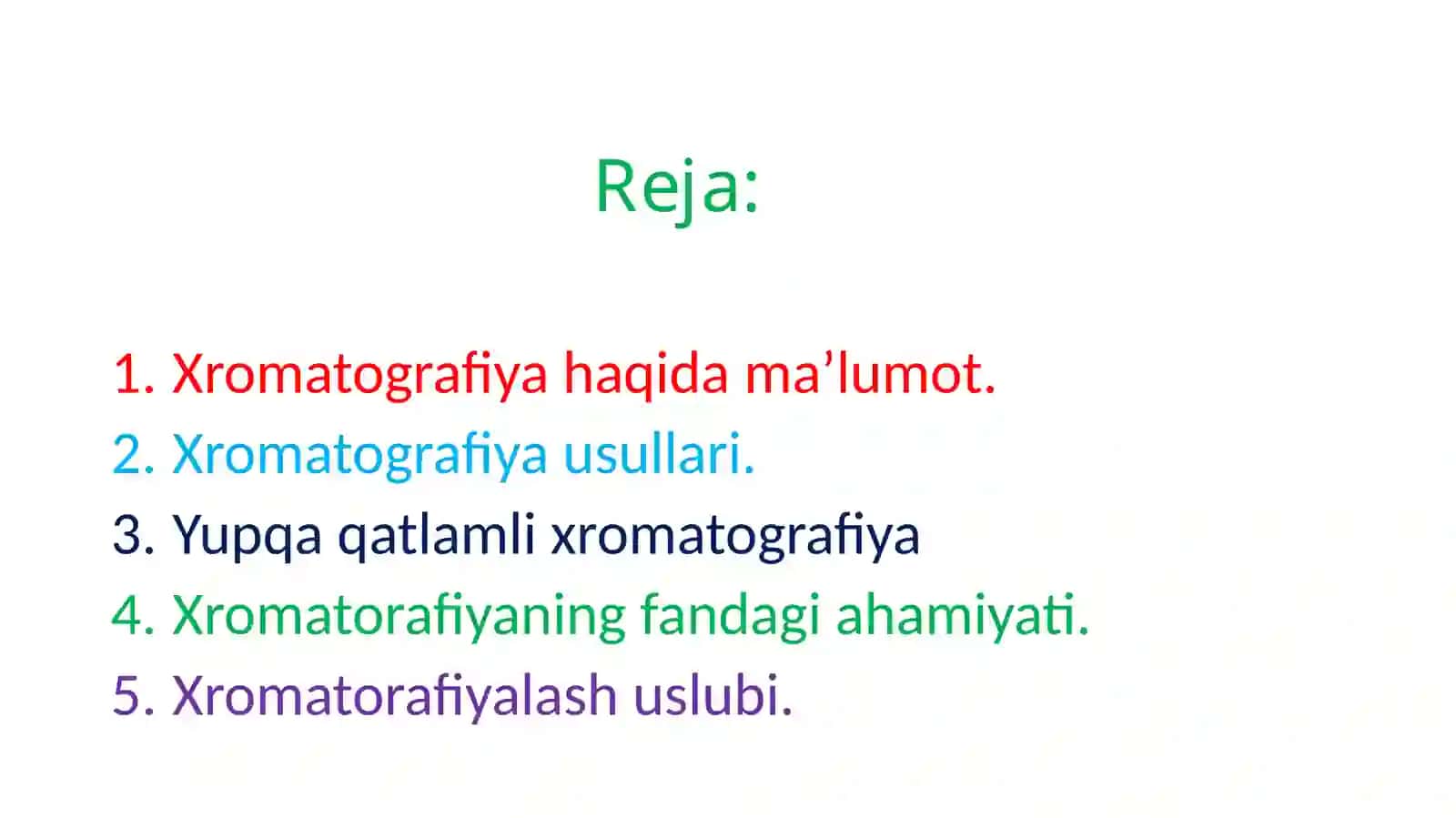 Reja:

1. Xromatografiya haqida ma'lumot.
2. Xromatografiya usullari.
3. Yupqa qatlamli xromatografiya
4. Xromatorafiyaning fandagi ahamiyati.
5. Xromatorafiyalash uslubi.